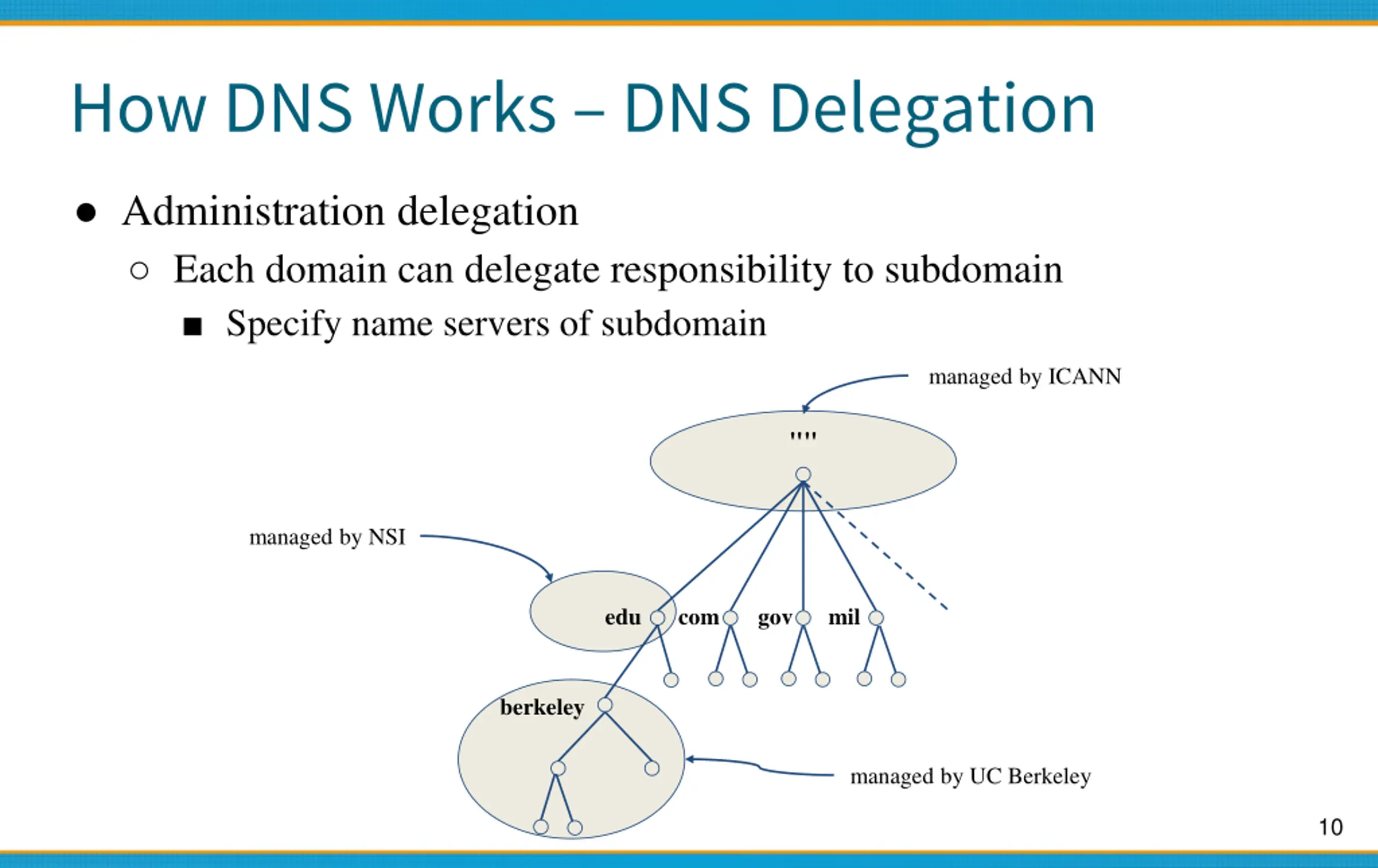 How DNS Works – DNS Delegation

● Administration delegation

○ Each domain can delegate responsibility to subdomain

■ Specify name servers of subdomain

managed by ICANN

""

managed by NSI

edu com gov mil

berkeley

managed by UC Berkeley

10